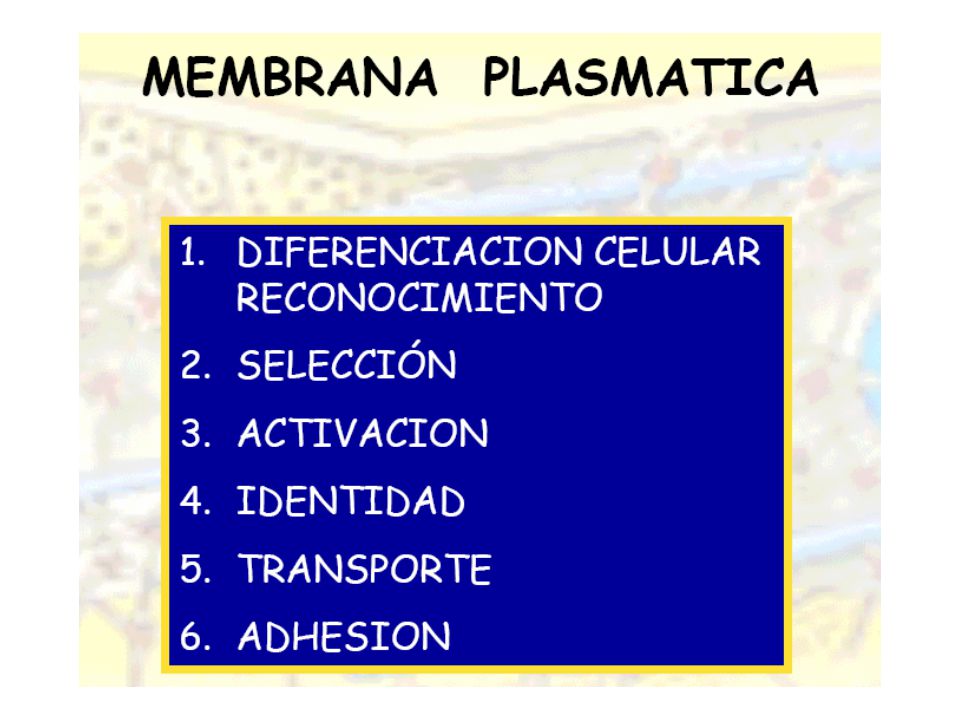 MEMBRANA PLASMATICA

1. DIFERENCIACION CELULAR RECONOCIMIENTO
2. SELECCIÓN
3. ACTIVACION
4. IDENTIDAD
5. TRANSPORTE
6. ADHESION